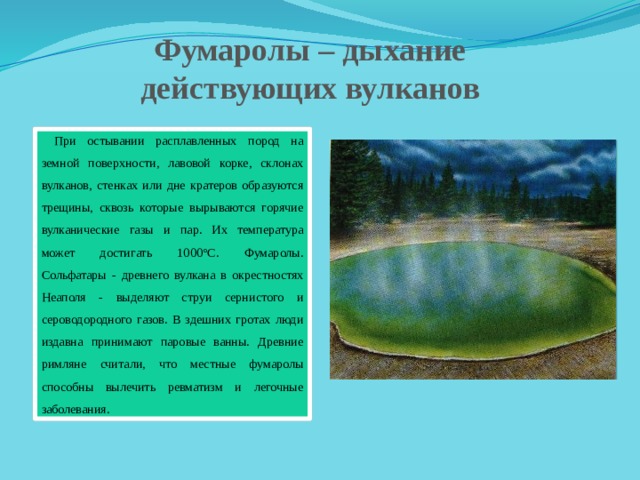 Фумаролы – дыхание действующих вулканов

При остывании расплавленных пород на земной поверхности, лавовой корке, склонах вулканов, стенках или дне кратеров образуются трещины, сквозь которые вырываются горячие вулканические газы и пар. Их температура может достигать 1000°С. Фумаролы. Сольфатары - древнего вулкана в окрестностях Неаполя - выделяют струи сернистого и сероводородного газов. В здешних гротах люди издавна принимают паровые ванны. Древние римляне считали, что местные фумаролы способны вылечить ревматизм и легочные заболевания.